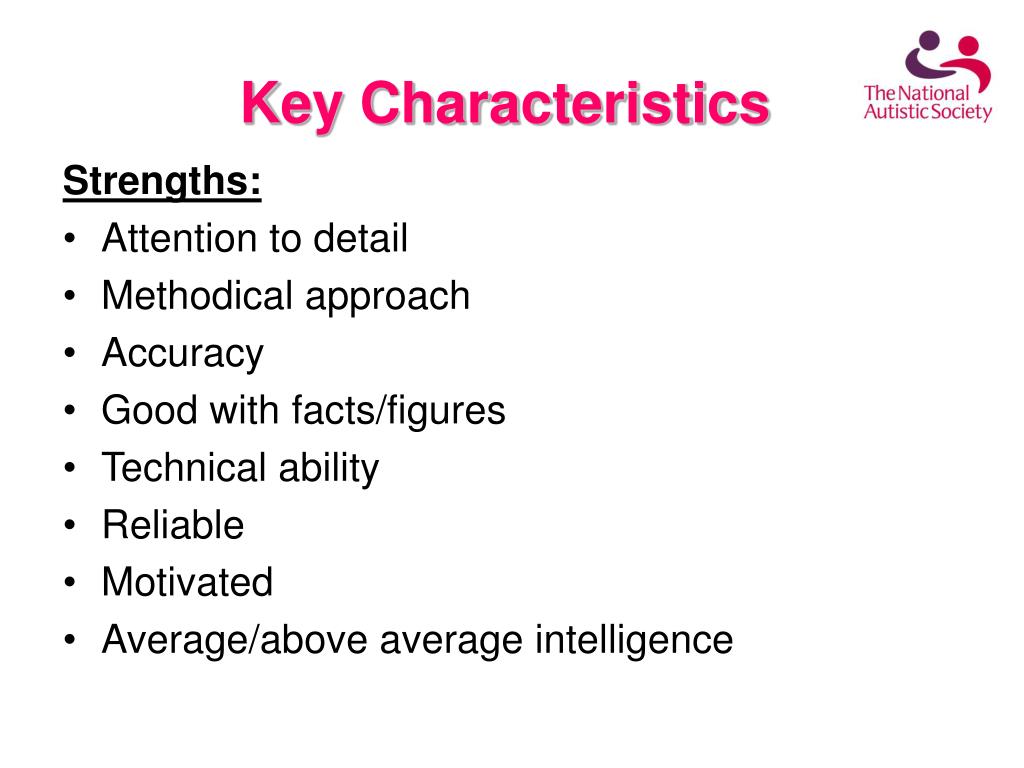 Key Characteristics

The National Autistic Society

Strengths:
• Attention to detail
• Methodical approach
• Accuracy
• Good with facts/figures
• Technical ability
• Reliable
• Motivated
• Average/above average intelligence